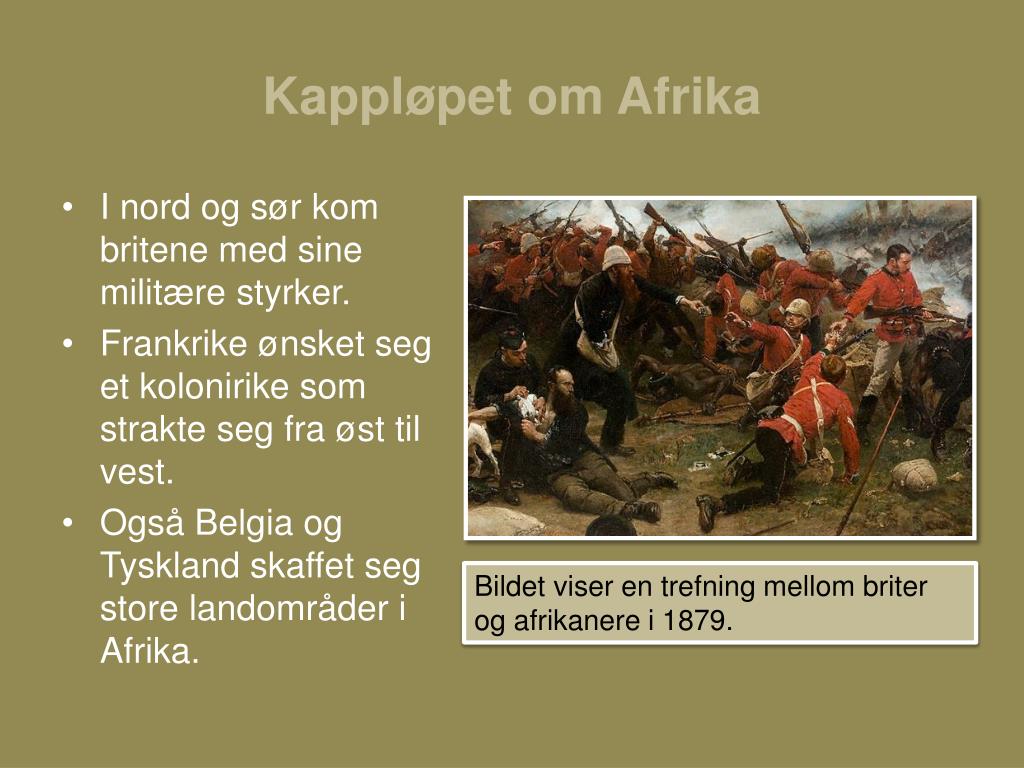 Kappløpet om Afrika

• I nord og sør kom britene med sine militære styrker.
• Frankrike ønsket seg et kolonirike som strakte seg fra øst til vest.
• Også Belgia og Tyskland skaffet seg store landområder i Afrika.

Bildet viser en trefning mellom briter og afrikanere i 1879.